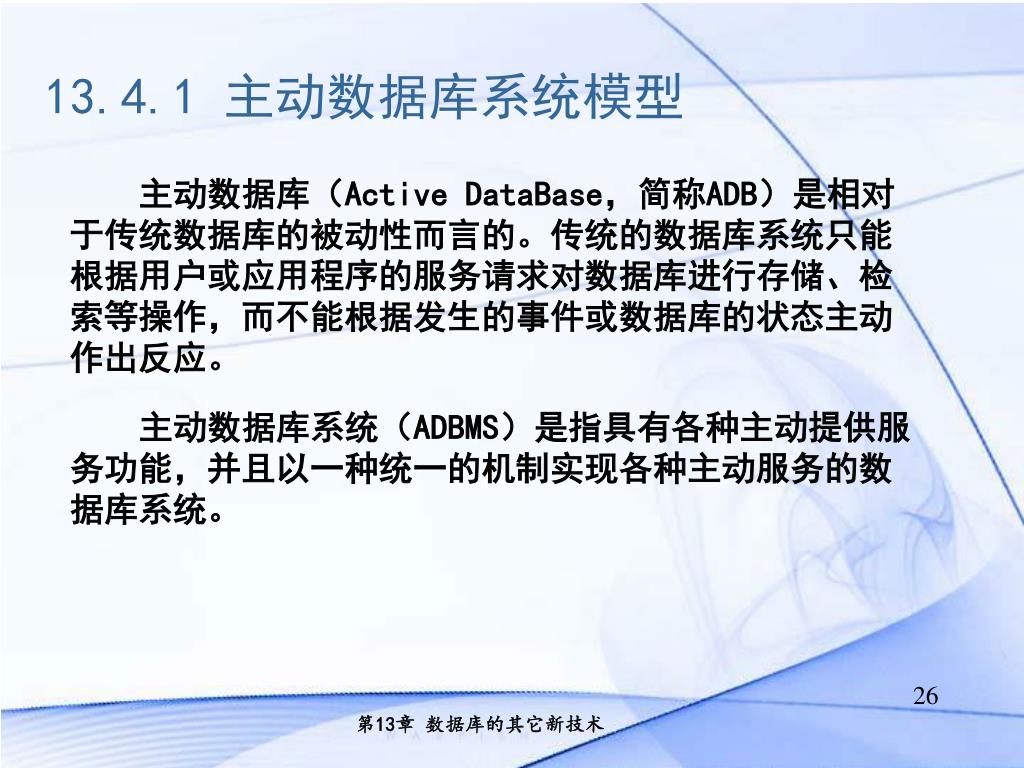 13.4.1 主动数据库系统模型

主动数据库（Active DataBase，简称ADB）是相对于传统数据库的被动性而言的。传统的数据库系统只能根据用户或应用程序的服务请求对数据库进行存储、检索等操作，而不能根据发生的事件或数据库的状态主动作出反应。

主动数据库系统（ADBMS）是指具有各种主动提供服务功能，并且以一种统一的机制实现各种主动服务的数据库系统。

26

第13章 数据库的其它新技术